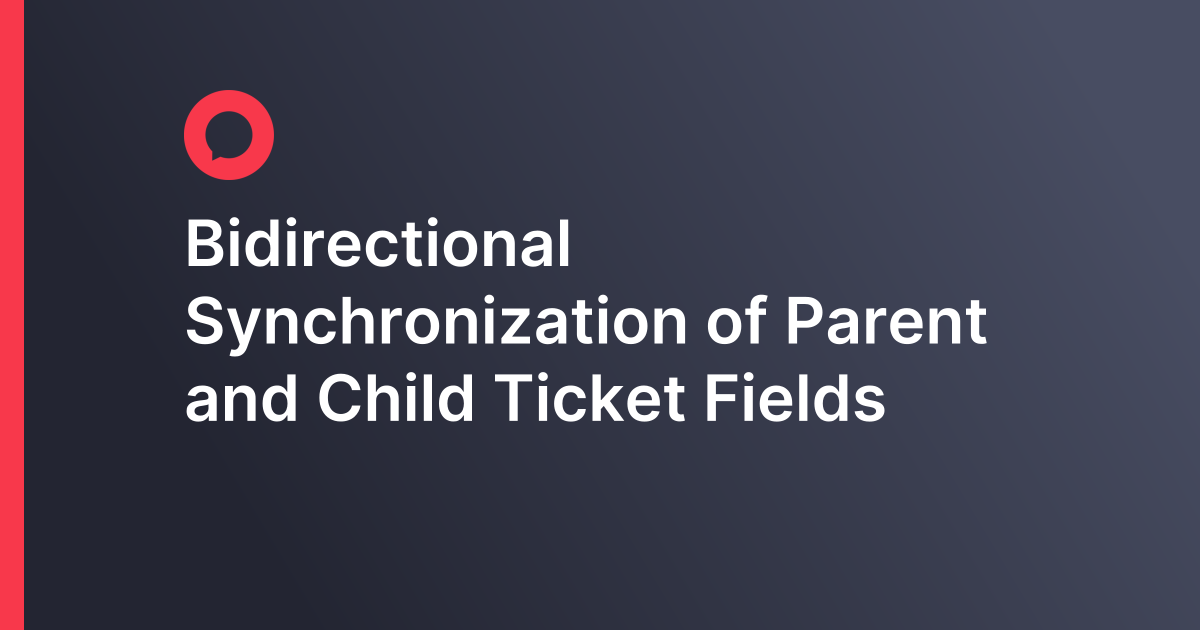 Bidirectional Synchronization of Parent and Child Ticket Fields